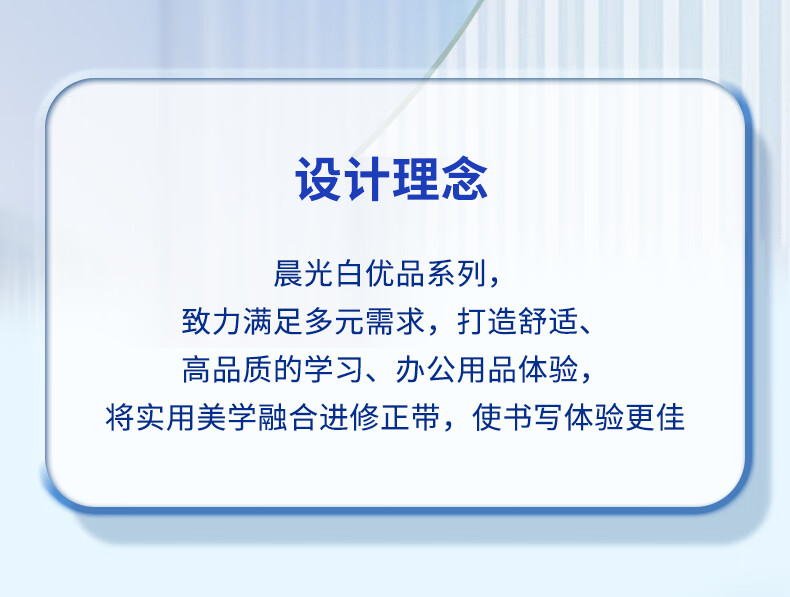 设计理念

晨光白优品系列，
致力满足多元需求，打造舒适、
高品质的学习、办公用品体验，
将实用美学融合进修正带，使书写体验更佳